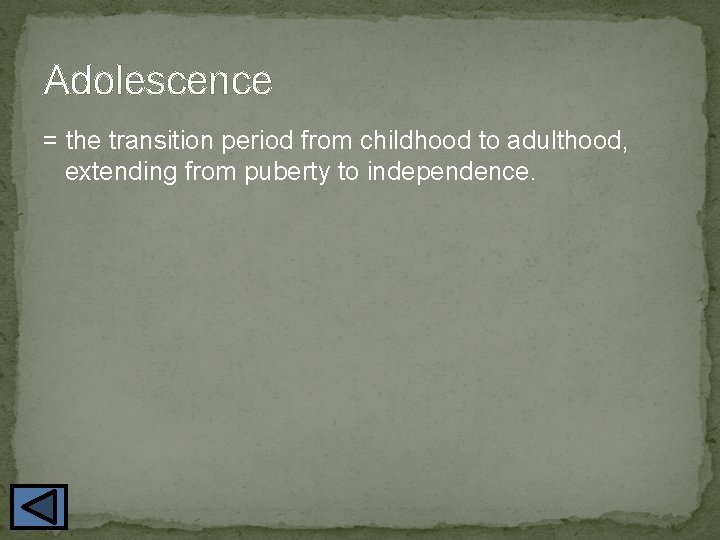 Adolescence

= the transition period from childhood to adulthood, extending from puberty to independence.